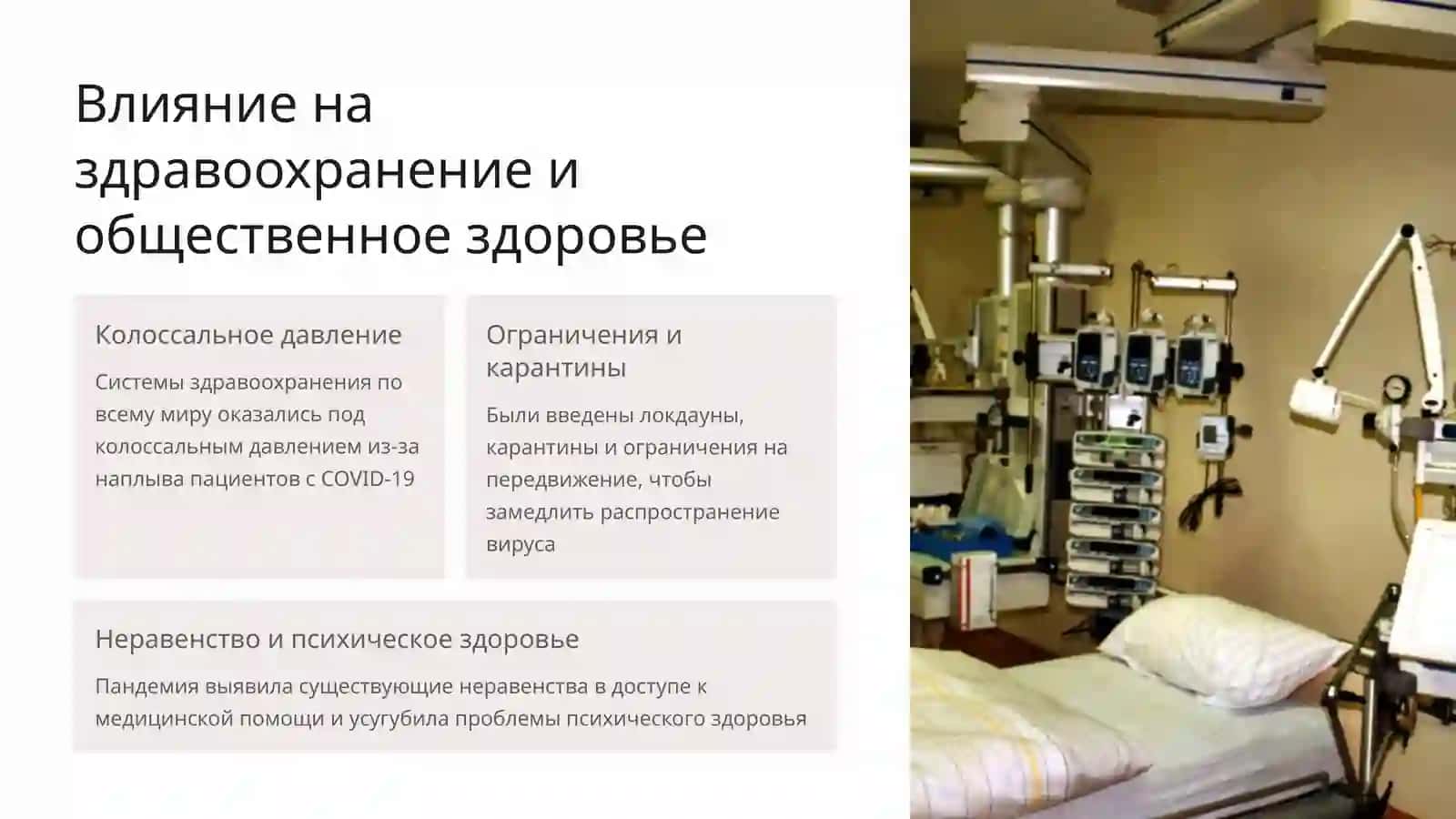 Влияние на здравоохранение и общественное здоровье

Колоссальное давление

Системы здравоохранения по всему миру оказались под колоссальным давлением из-за наплыва пациентов с COVID-19

Ограничения и карантины

Были введены локдауны, карантины и ограничения на передвижение, чтобы замедлить распространение вируса

Неравенство и психическое здоровье

Пандемия выявила существующие неравенства в доступе к медицинской помощи и усугубила проблемы психического здоровья